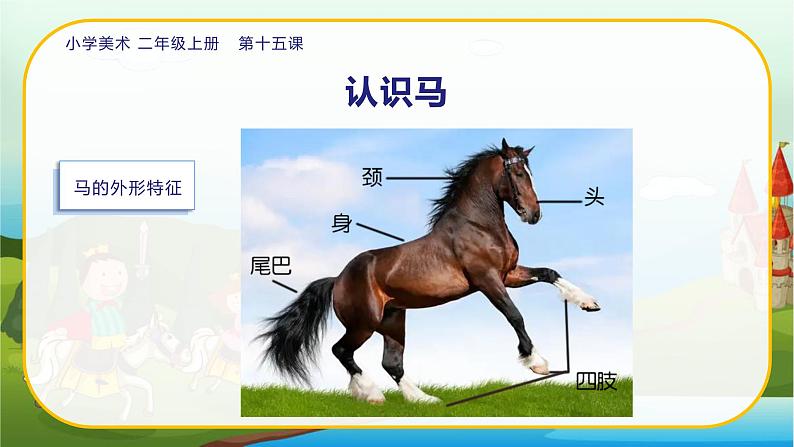 小学美术 二年级上册 第十五课

认识马

马的外形特征

颈

头

身

尾巴

四肢